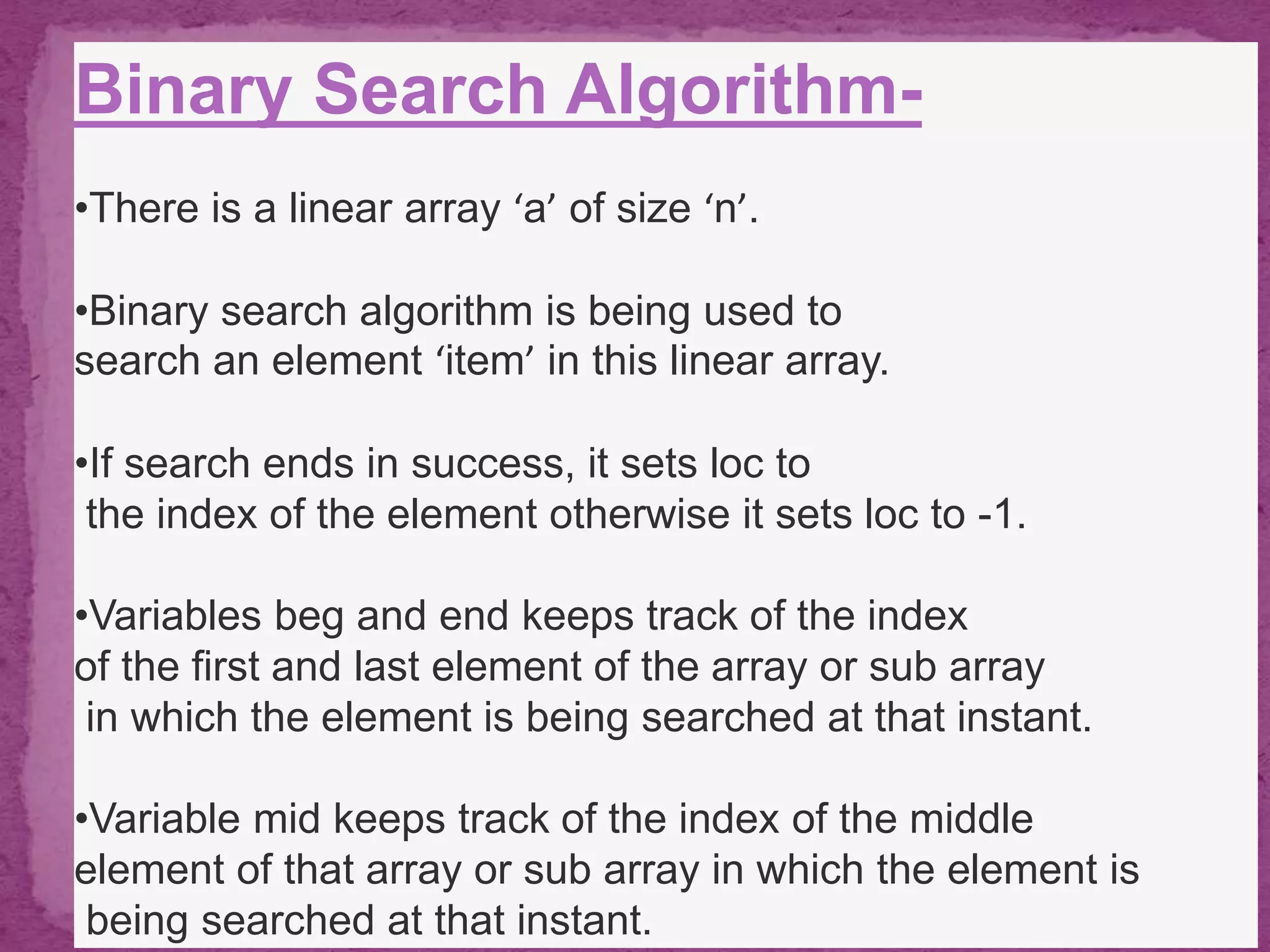 Binary Search Algorithm-

•There is a linear array ‘a’ of size ‘n’.

•Binary search algorithm is being used to search an element ‘item’ in this linear array.

•If search ends in success, it sets loc to the index of the element otherwise it sets loc to -1.

•Variables beg and end keeps track of the index of the first and last element of the array or sub array in which the element is being searched at that instant.

•Variable mid keeps track of the index of the middle element of that array or sub array in which the element is being searched at that instant.